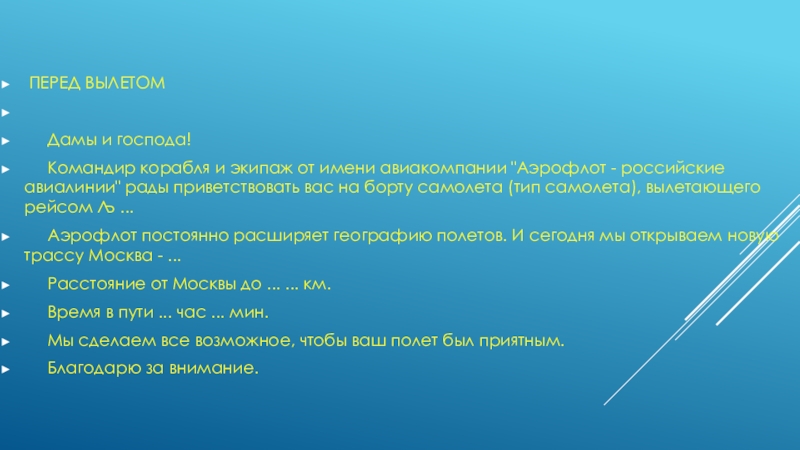 ПЕРЕД ВЫЛЕТОМ

Дамы и господа!

Командир корабля и экипаж от имени авиакомпании "Аэрофлот - российские авиалинии" рады приветствовать вас на борту самолета (тип самолета), вылетающего рейсом Љ ...

Аэрофлот постоянно расширяет географию полетов. И сегодня мы открываем новую трассу Москва - ...

Расстояние от Москвы до ... ... км.

Время в пути ... час ... мин.

Мы сделаем все возможное, чтобы ваш полет был приятным.

Благодарю за внимание.